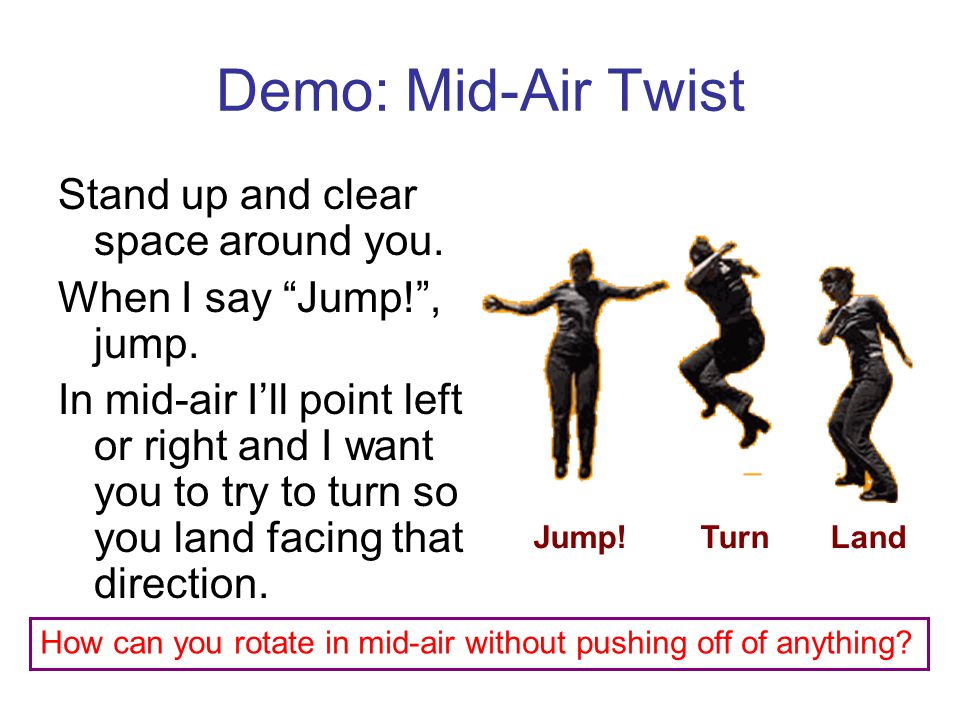 Demo: Mid-Air Twist

Stand up and clear space around you.

When I say “Jump!”, jump.

In mid-air I’ll point left or right and I want you to try to turn so you land facing that direction.

Jump! Turn Land

How can you rotate in mid-air without pushing off of anything?